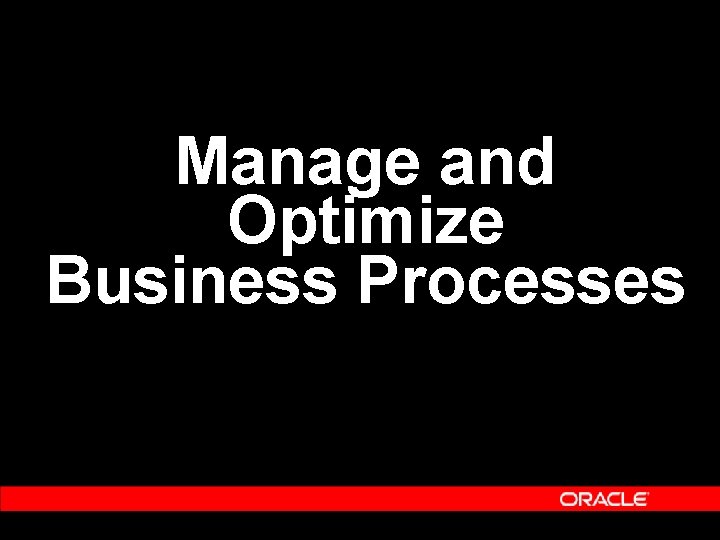 Manage and
Optimize
Business Processes

ORACLE